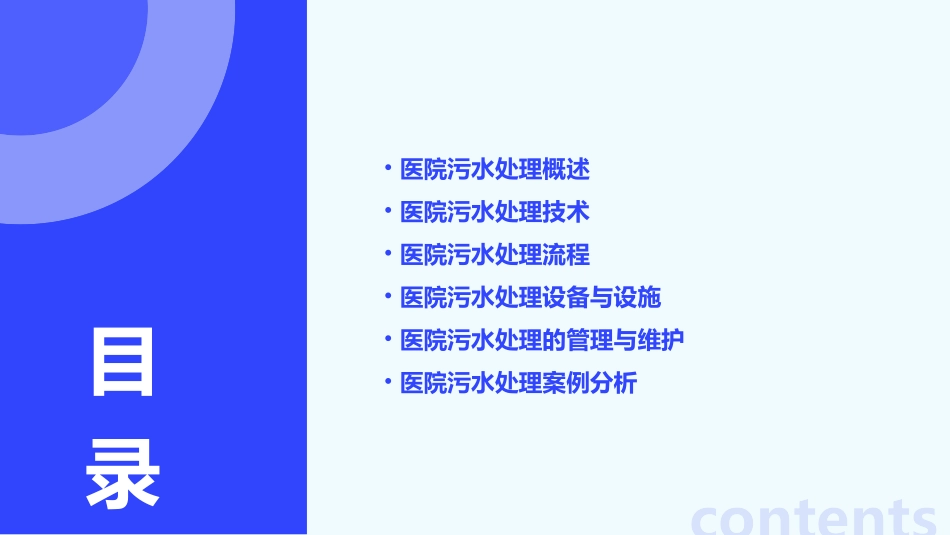 目录

• 医院污水处理概述
• 医院污水处理技术
• 医院污水处理流程
• 医院污水处理设备与设施
• 医院污水处理的管理与维护
• 医院污水处理案例分析

contents